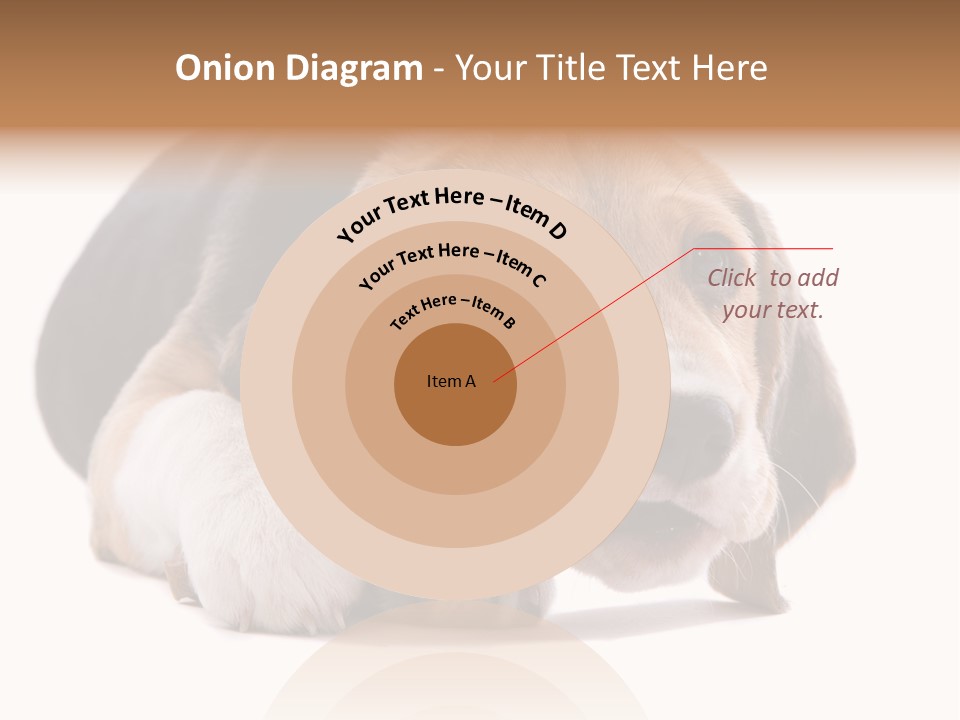 Onion Diagram - Your Title Text Here

Your Text Here – Item D

Your Text Here – Item C

Text Here – Item B

Item A

Click to add your text.